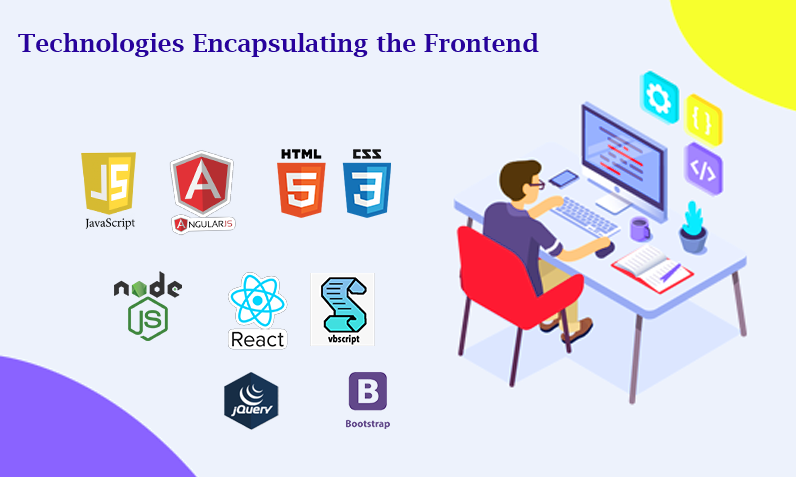 Technologies Encapsulating the Frontend

JS
JavaScript

A
ANGULARJS

HTML
5

CSS
3

node
JS

React

vbscript

jQuery

B
Bootstrap

{ }

</>